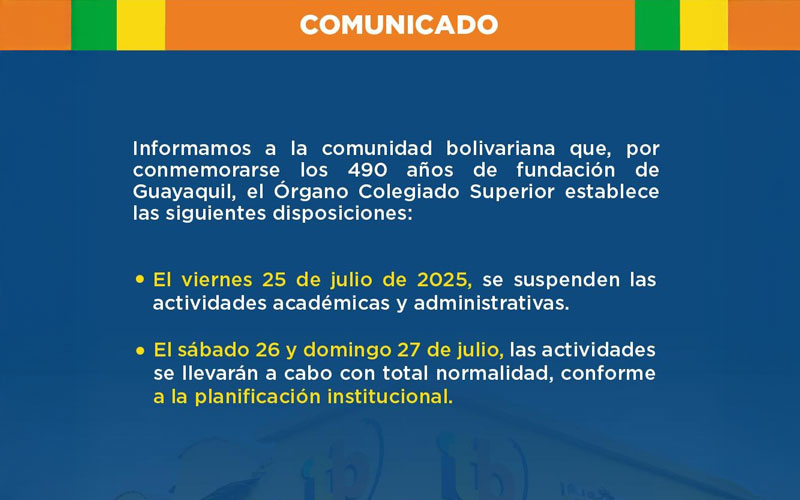 COMUNICADO

Informamos a la comunidad bolivariana que, por conmemorarse los 490 años de fundación de Guayaquil, el Órgano Colegiado Superior establece las siguientes disposiciones:

• El viernes 25 de julio de 2025, se suspenden las actividades académicas y administrativas.

• El sábado 26 y domingo 27 de julio, las actividades se llevarán a cabo con total normalidad, conforme a la planificación institucional.